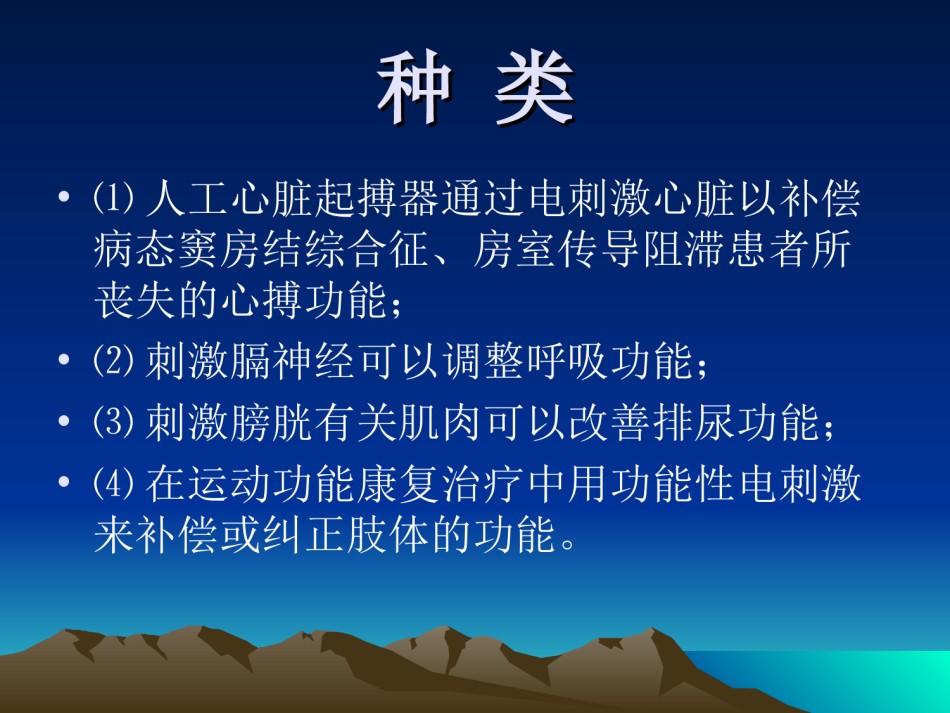 种 类

• ⑴ 人工心脏起搏器通过电刺激心脏以补偿病态窦房结综合征、房室传导阻滞患者所丧失的心搏功能；

• ⑵ 刺激膈神经可以调整呼吸功能；

• ⑶ 刺激膀胱有关肌肉可以改善排尿功能；

• ⑷ 在运动功能康复治疗中用功能性电刺激来补偿或纠正肢体的功能。